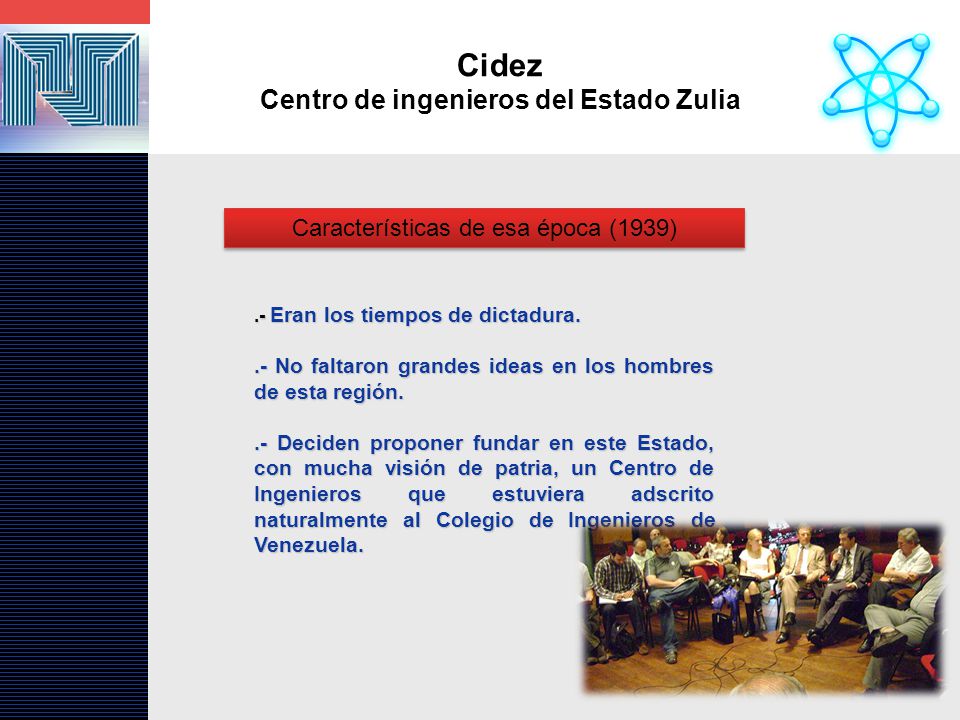 Cidez
Centro de ingenieros del Estado Zulia

Características de esa época (1939)

.- Eran los tiempos de dictadura.

.- No faltaron grandes ideas en los hombres de esta región.

.- Deciden proponer fundar en este Estado, con mucha visión de patria, un Centro de Ingenieros que estuviera adscrito naturalmente al Colegio de Ingenieros de Venezuela.